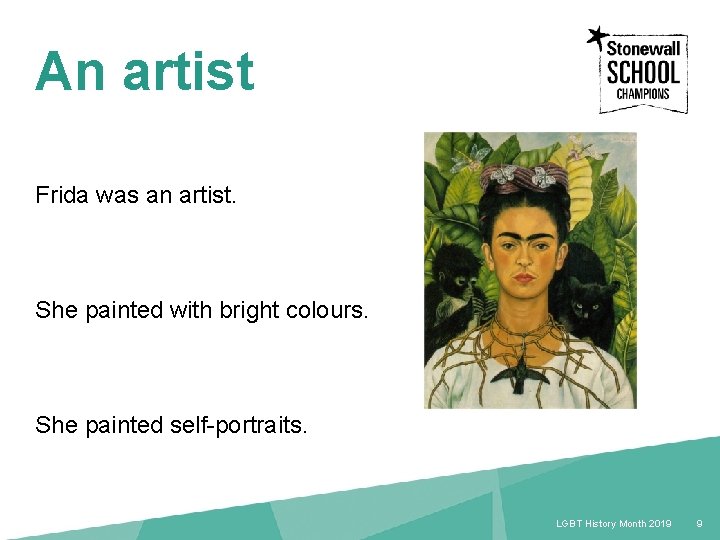 An artist

Stonewall SCHOOL CHAMPIONS

Frida was an artist.

She painted with bright colours.

She painted self-portraits.

LGBT History Month 2019 9